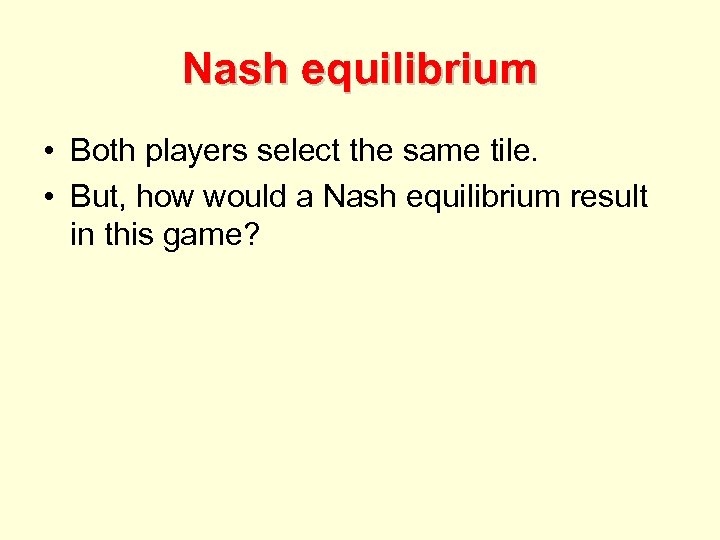 Nash equilibrium

• Both players select the same tile.
• But, how would a Nash equilibrium result in this game?